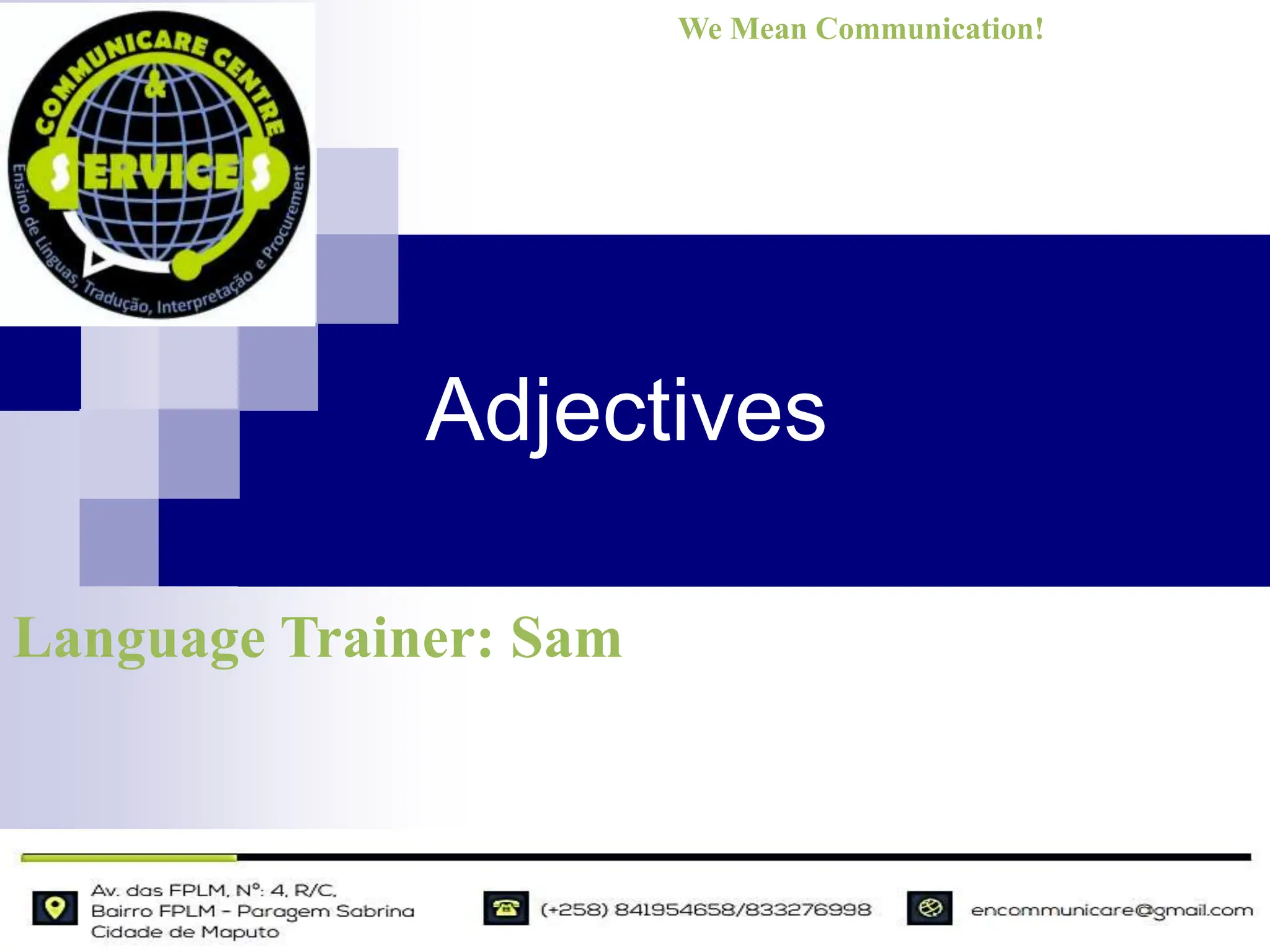 COMMUNICARE CENTRE
&
SERVICES
Ensino de Línguas, Tradução, Interpretação e Procurement

We Mean Communication!

Adjectives

Language Trainer: Sam

Av. das FPLM, Nº: 4, R/C,
Bairro FPLM - Paragem Sabrina
Cidade de Maputo

(+258) 841954658/833276998

encommunicare@gmail.com